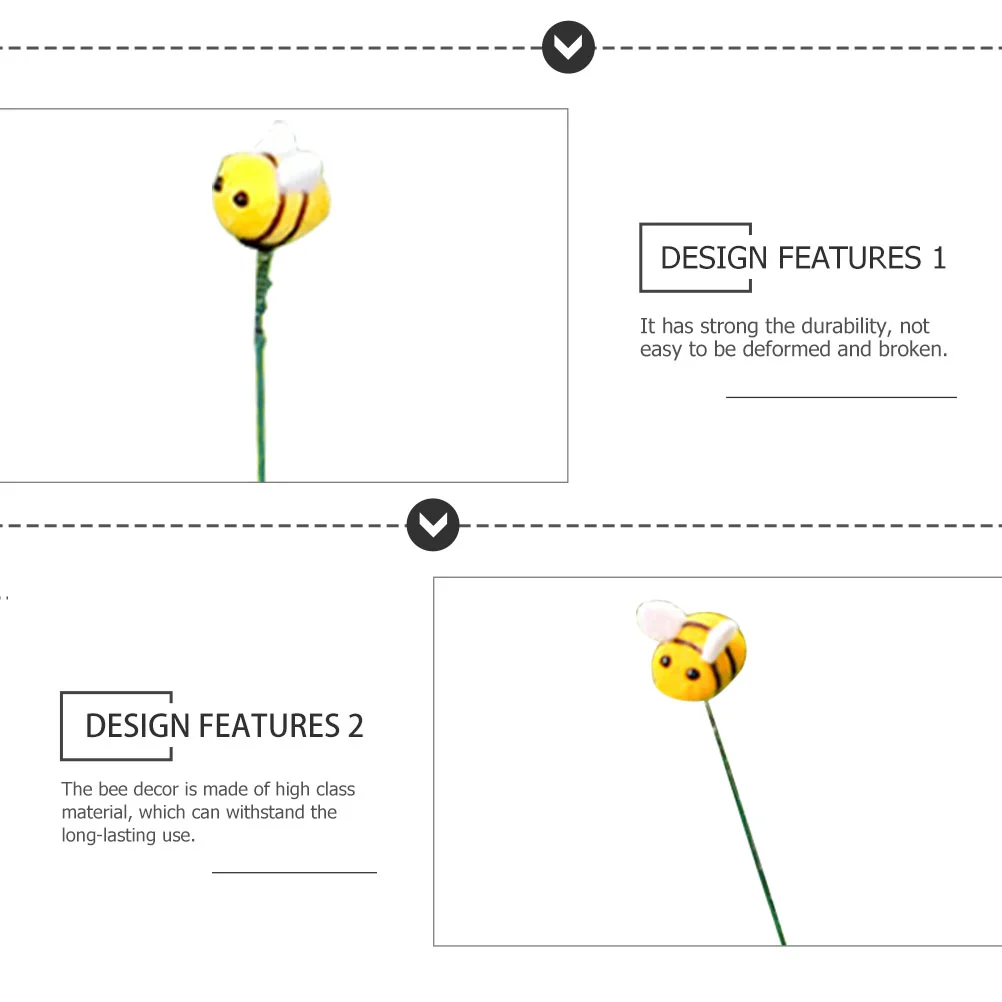 DESIGN FEATURES 1

It has strong the durability, not easy to be deformed and broken.

DESIGN FEATURES 2

The bee decor is made of high class material, which can withstand the long-lasting use.